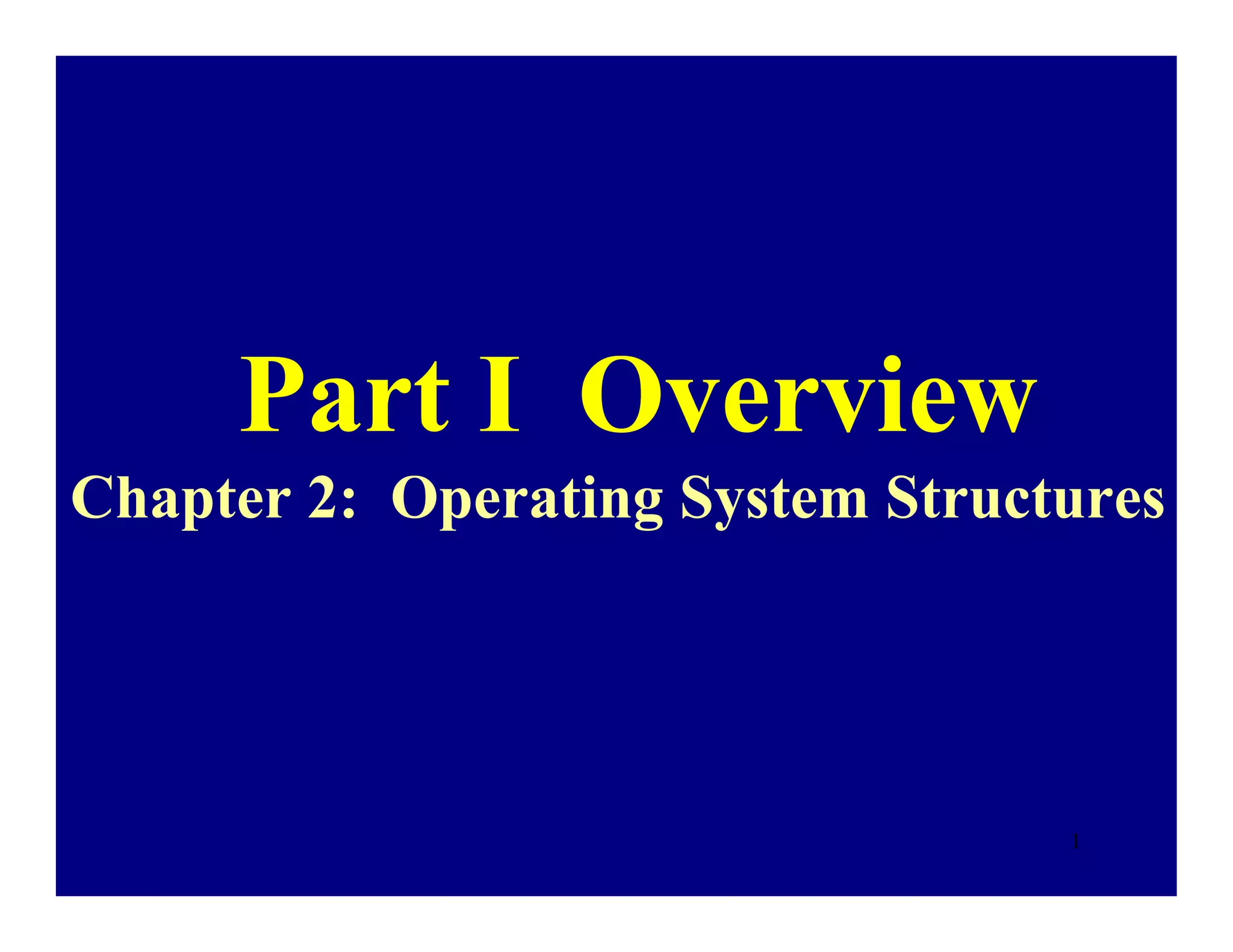 Part I Overview
Chapter 2: Operating System Structures

1